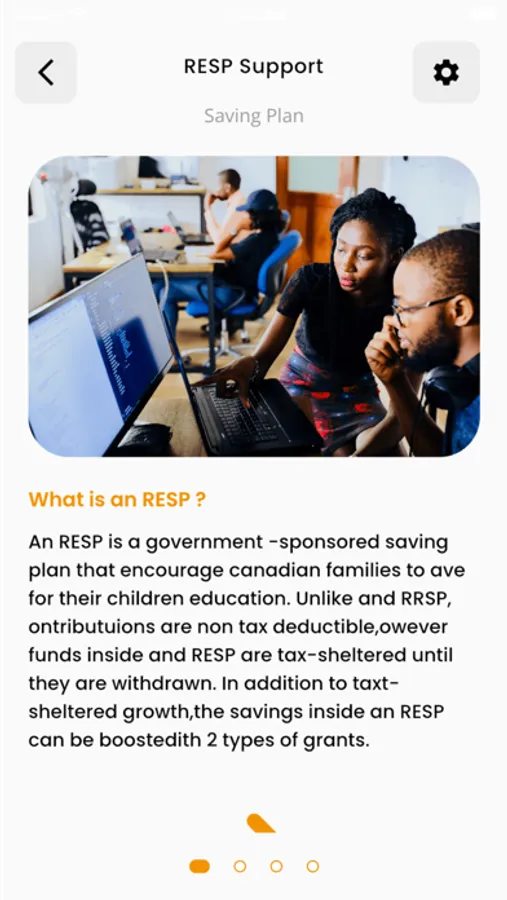 RESP Support

Saving Plan

What is an RESP ?

An RESP is a government -sponsored saving plan that encourage canadian families to ave for their children education. Unlike and RRSP, ontributuions are non tax deductible,owever funds inside and RESP are tax-sheltered until they are withdrawn. In addition to taxt-sheltered growth,the savings inside an RESP can be boostedith 2 types of grants.